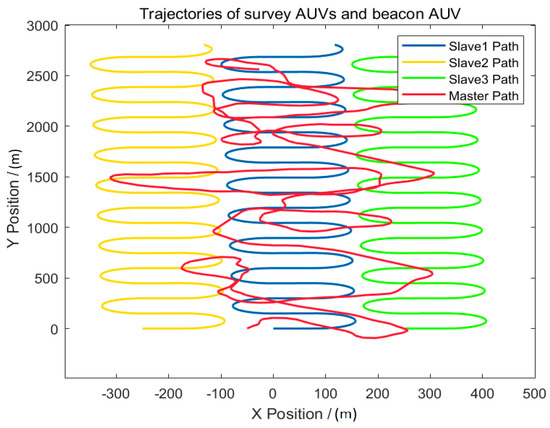 Trajectories of survey AUVs and beacon AUV

Slave1 Path
Slave2 Path
Slave3 Path
Master Path

Y Position / (m)

3000
2500
2000
1500
1000
500
0

-300 -200 -100 0 100 200 300 400 500

X Position / (m)